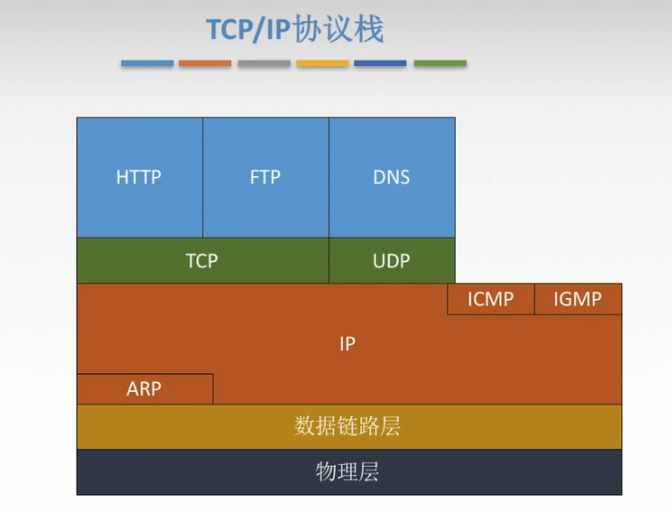 TCP/IP协议栈

HTTP FTP DNS
TCP UDP
ICMP IGMP
IP
ARP
数据链路层
物理层